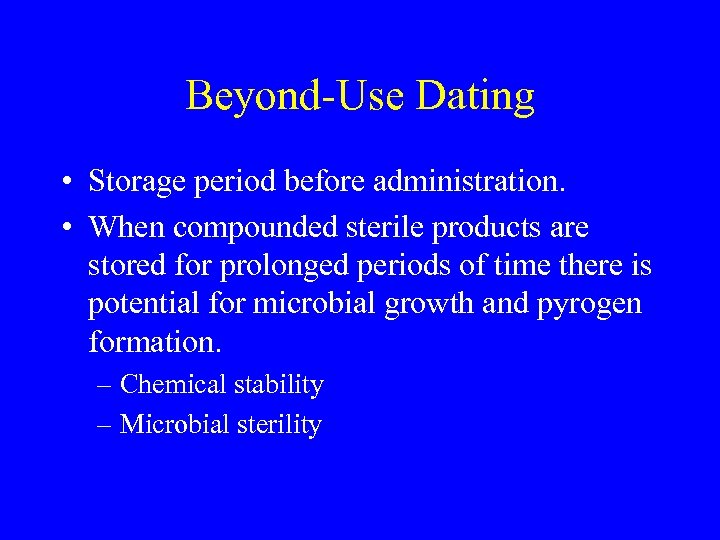 Beyond-Use Dating

• Storage period before administration.

• When compounded sterile products are stored for prolonged periods of time there is potential for microbial growth and pyrogen formation.

– Chemical stability

– Microbial sterility